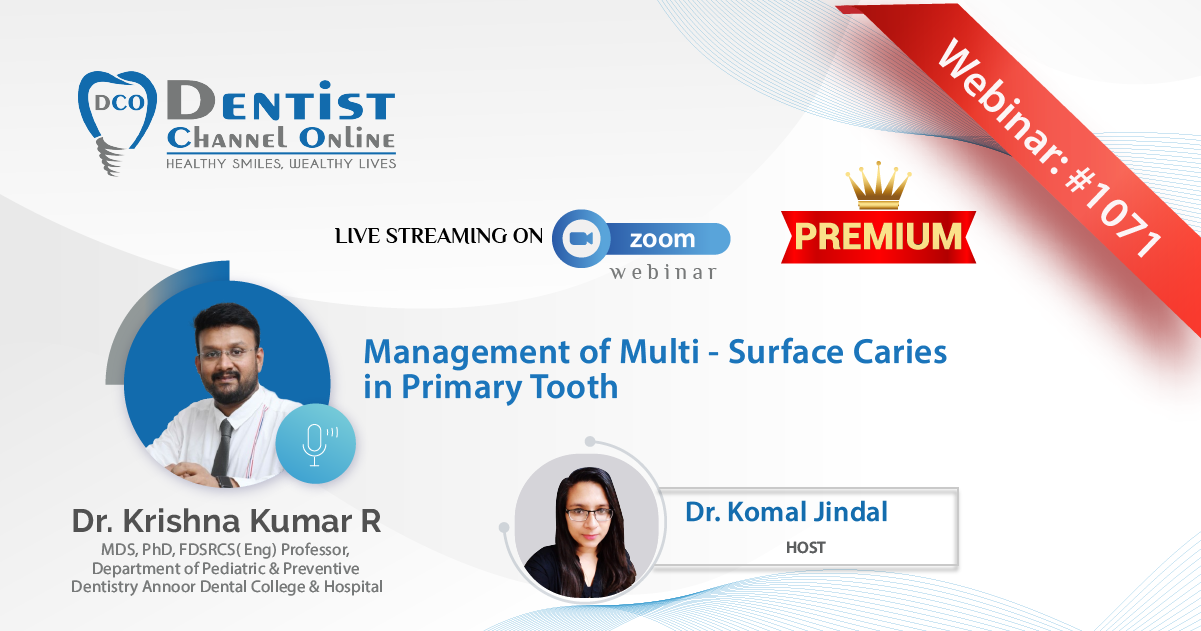 DCO DENTIST CHANNEL ONLINE
HEALTHY SMILES, WEALTHY LIVES

Webinar: #1071

LIVE STREAMING ON zoom webinar

PREMIUM

Management of Multi - Surface Caries in Primary Tooth

Dr. Krishna Kumar R
MDS, PhD, FDSRCS( Eng) Professor, Department of Pediatric & Preventive Dentistry Annoor Dental College & Hospital

Dr. Komal Jindal
HOST